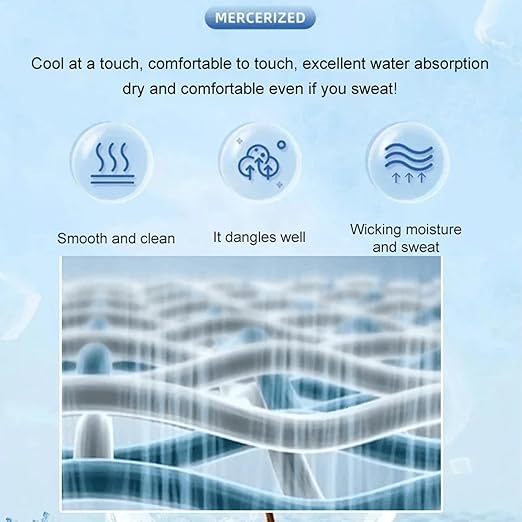 MERCERIZED

Cool at a touch, comfortable to touch, excellent water absorption dry and comfortable even if you sweat!

Smooth and clean

It dangles well

Wicking moisture and sweat